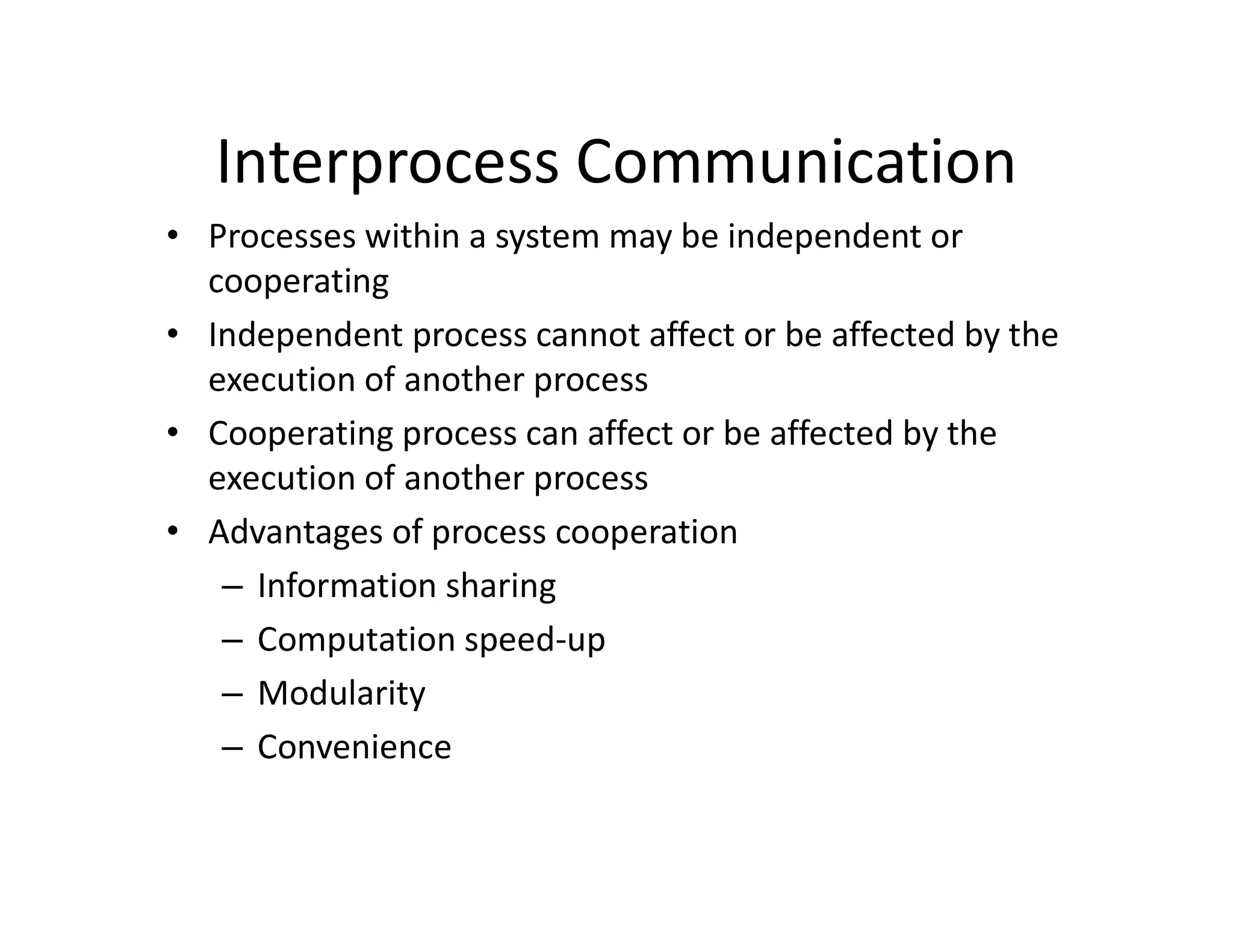 Interprocess Communication

• Processes within a system may be independent or cooperating

• Independent process cannot affect or be affected by the execution of another process

• Cooperating process can affect or be affected by the execution of another process

• Advantages of process cooperation

– Information sharing

– Computation speed-up

– Modularity

– Convenience